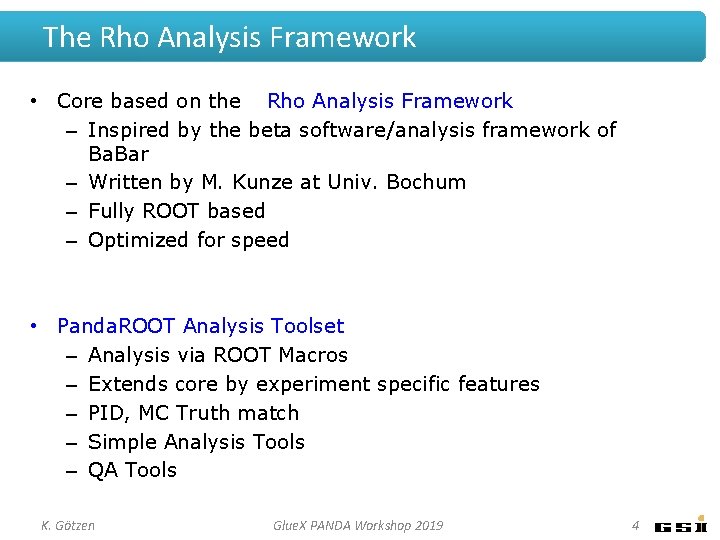 The Rho Analysis Framework

• Core based on the Rho Analysis Framework
– Inspired by the beta software/analysis framework of BaBar
– Written by M. Kunze at Univ. Bochum
– Fully ROOT based
– Optimized for speed

• PandaROOT Analysis Toolset
– Analysis via ROOT Macros
– Extends core by experiment specific features
– PID, MC Truth match
– Simple Analysis Tools
– QA Tools

K. Götzen GlueX PANDA Workshop 2019 4 GSI